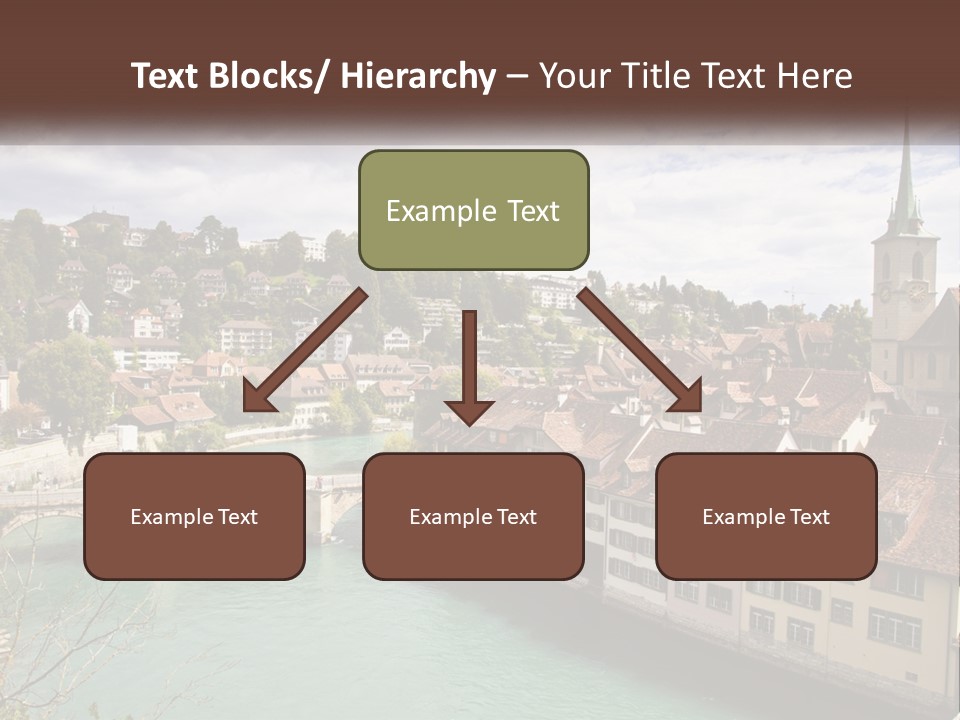 Text Blocks/ Hierarchy – Your Title Text Here

Example Text

Example Text

Example Text

Example Text